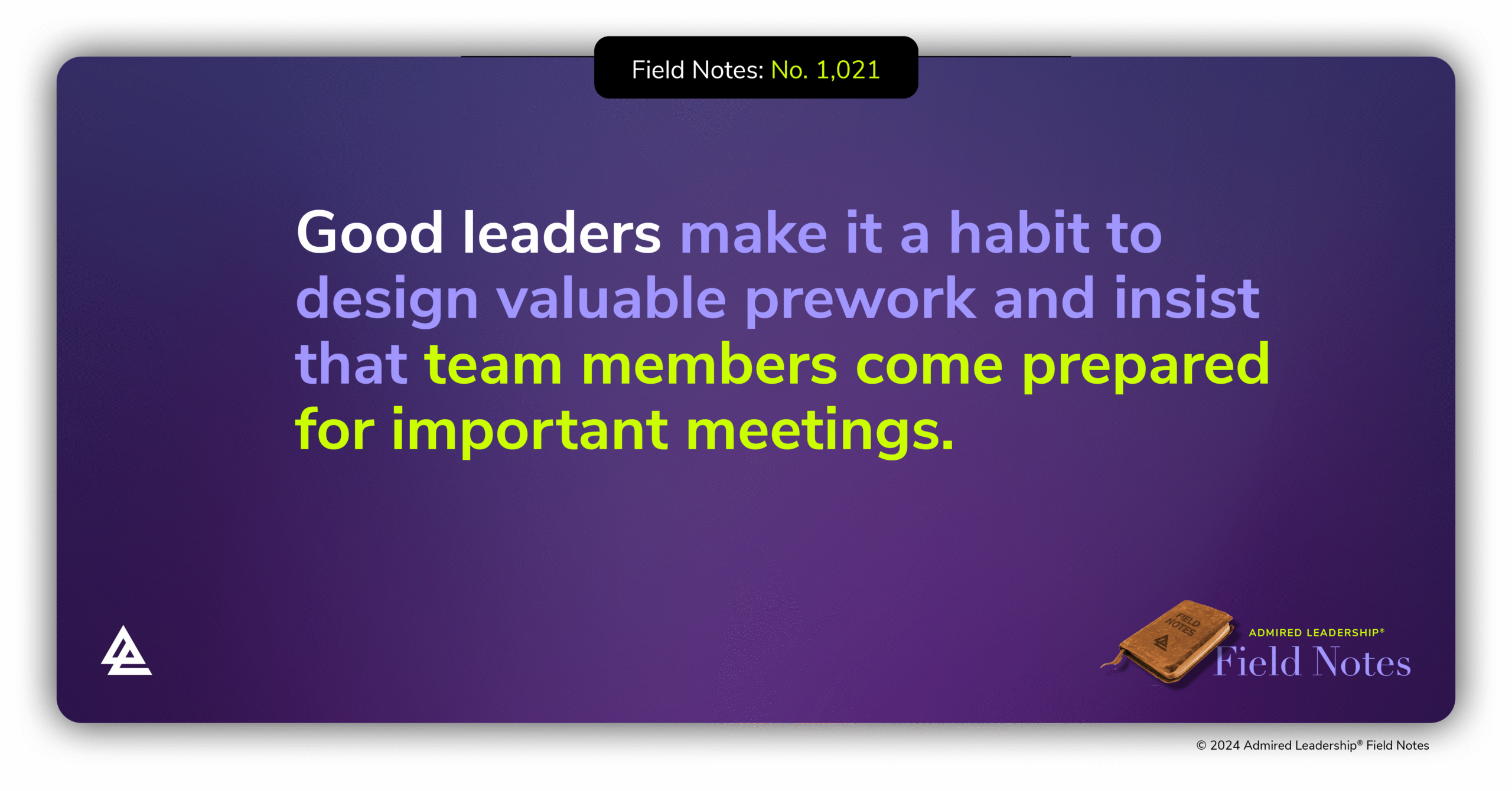 Field Notes: No. 1,021

Good leaders make it a habit to design valuable prework and insist that team members come prepared for important meetings.

FIELD NOTES

ADMIRED LEADERSHIP®
Field Notes

© 2024 Admired Leadership® Field Notes